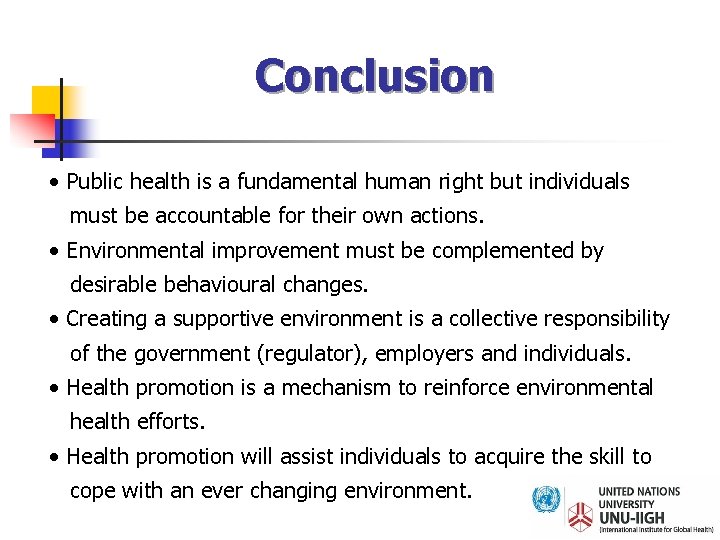 Conclusion

• Public health is a fundamental human right but individuals must be accountable for their own actions.

• Environmental improvement must be complemented by desirable behavioural changes.

• Creating a supportive environment is a collective responsibility of the government (regulator), employers and individuals.

• Health promotion is a mechanism to reinforce environmental health efforts.

• Health promotion will assist individuals to acquire the skill to cope with an ever changing environment.

UNITED NATIONS UNIVERSITY
UNU-IIGH
[International Institute for Global Health]